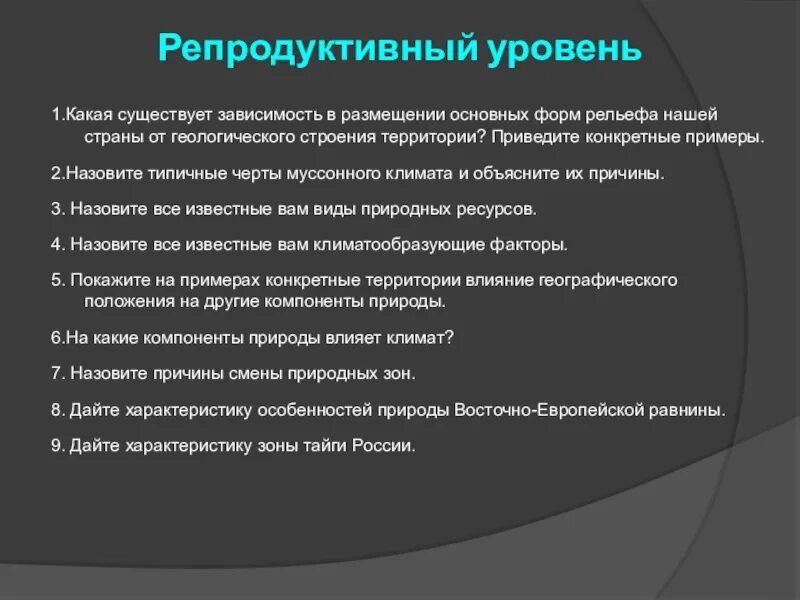 Репродуктивный уровень

1.Какая существует зависимость в размещении основных форм рельефа нашей страны от геологического строения территории? Приведите конкретные примеры.

2.Назовите типичные черты муссонного климата и объясните их причины.

3. Назовите все известные вам виды природных ресурсов.

4. Назовите все известные вам климатообразующие факторы.

5. Покажите на примерах конкретные территории влияние географического положения на другие компоненты природы.

6.На какие компоненты природы влияет климат?

7. Назовите причины смены природных зон.

8. Дайте характеристику особенностей природы Восточно-Европейской равнины.

9. Дайте характеристику зоны тайги России.